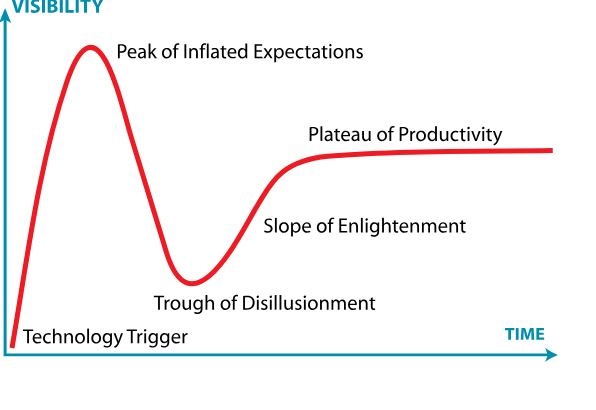 VISIBILITY

Peak of Inflated Expectations

Plateau of Productivity

Slope of Enlightenment

Trough of Disillusionment

Technology Trigger

TIME